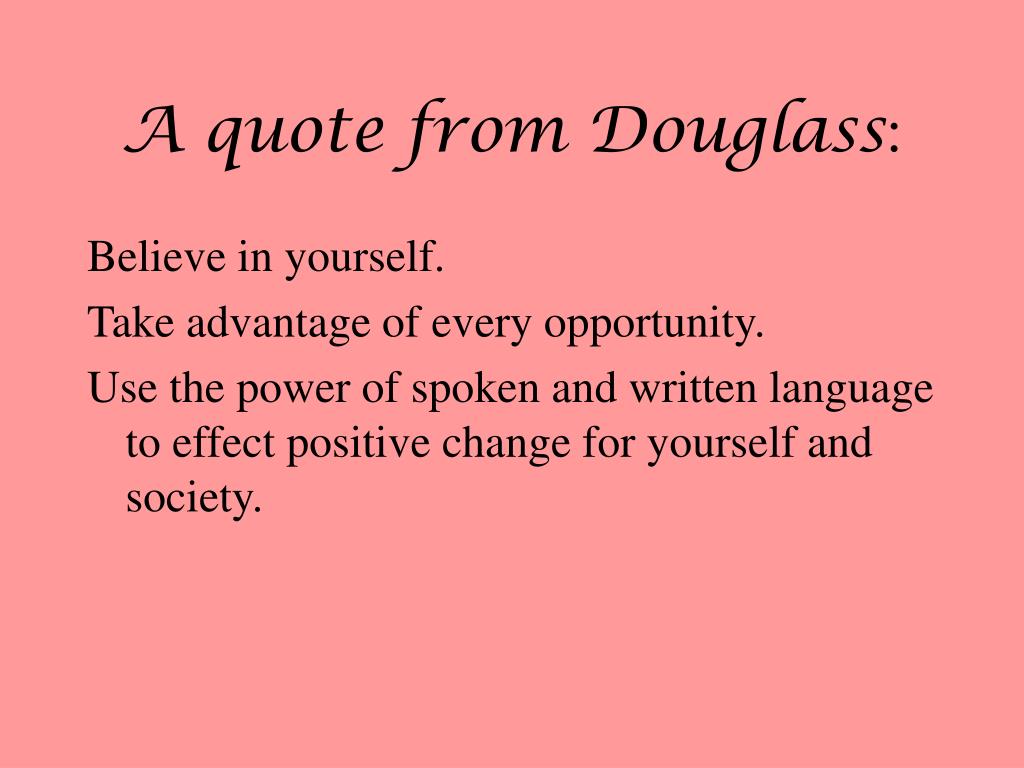 A quote from Douglass:

Believe in yourself.

Take advantage of every opportunity.

Use the power of spoken and written language to effect positive change for yourself and society.